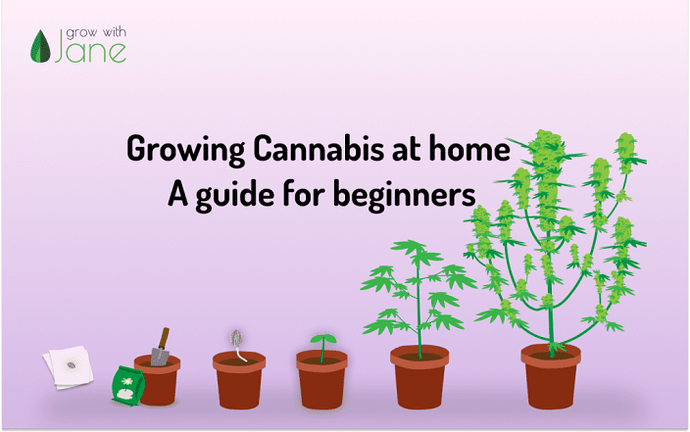 grow with Jane

Growing Cannabis at home
A guide for beginners